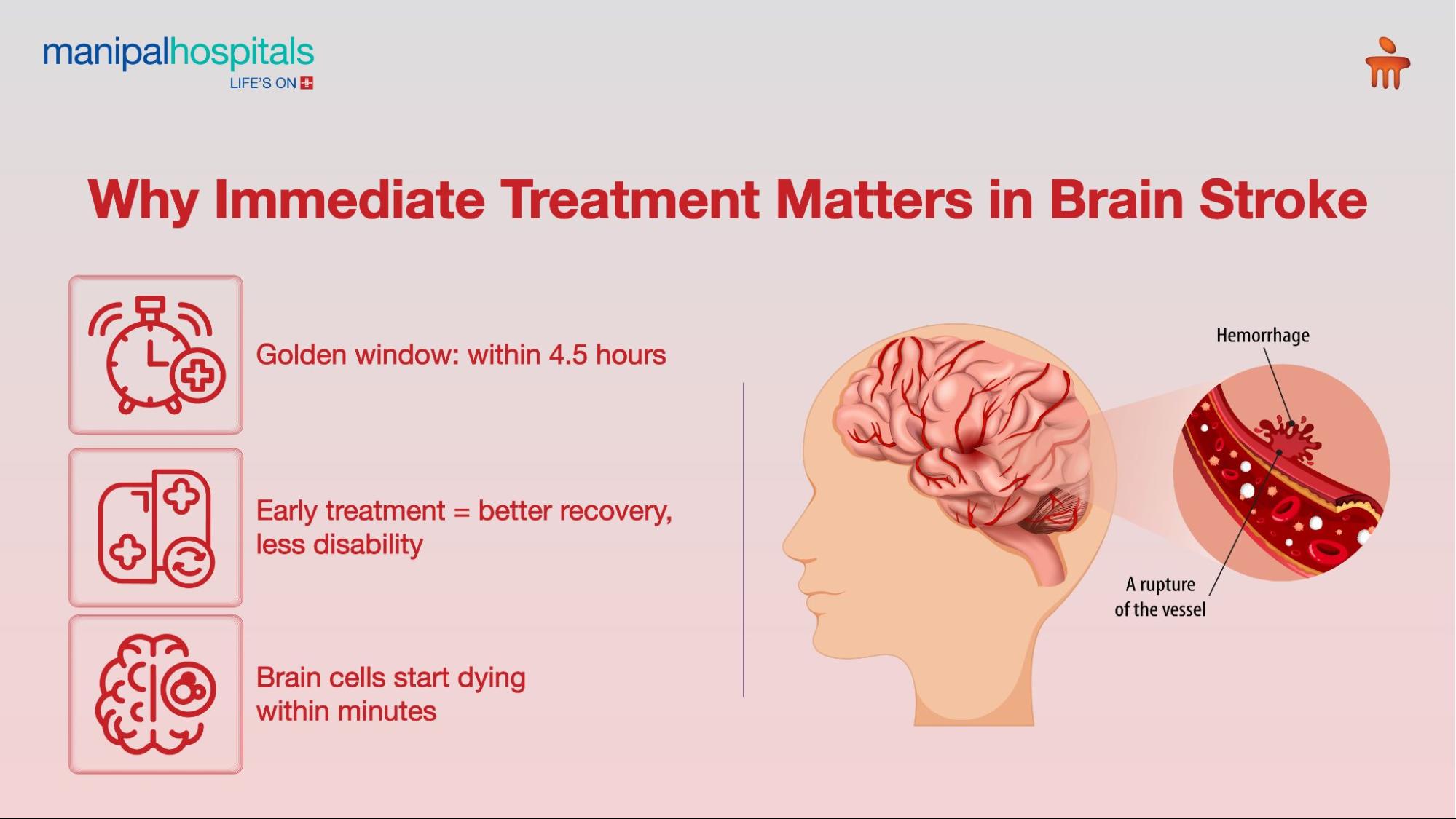 manipalhospitals
LIFE'S ON

Why Immediate Treatment Matters in Brain Stroke

Golden window: within 4.5 hours

Early treatment = better recovery, less disability

Brain cells start dying within minutes

Hemorrhage

A rupture of the vessel